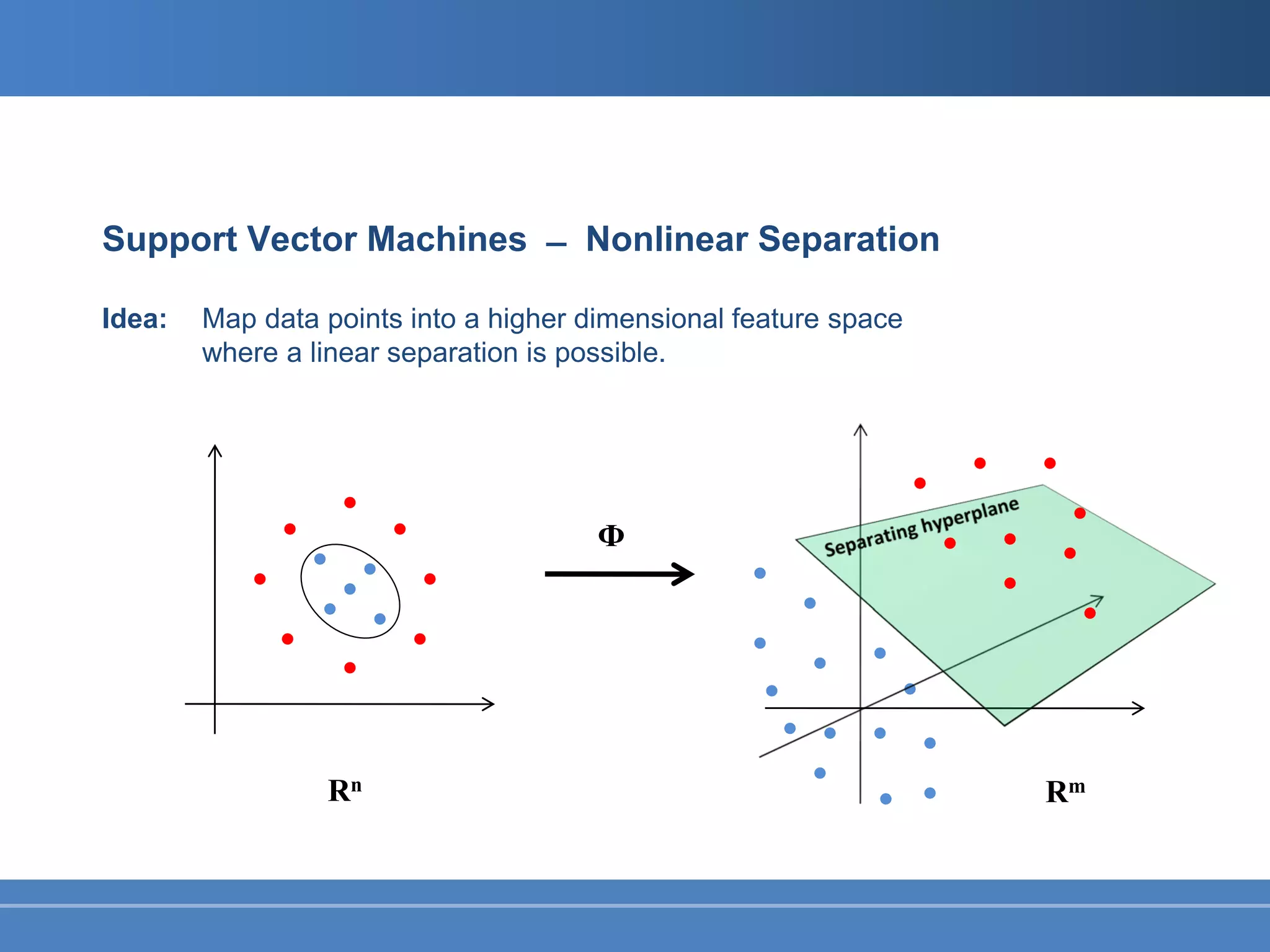 Support Vector Machines – Nonlinear Separation

Idea: Map data points into a higher dimensional feature space where a linear separation is possible.

$\Phi$

Separating hyperplane

$R^n$

$R^m$